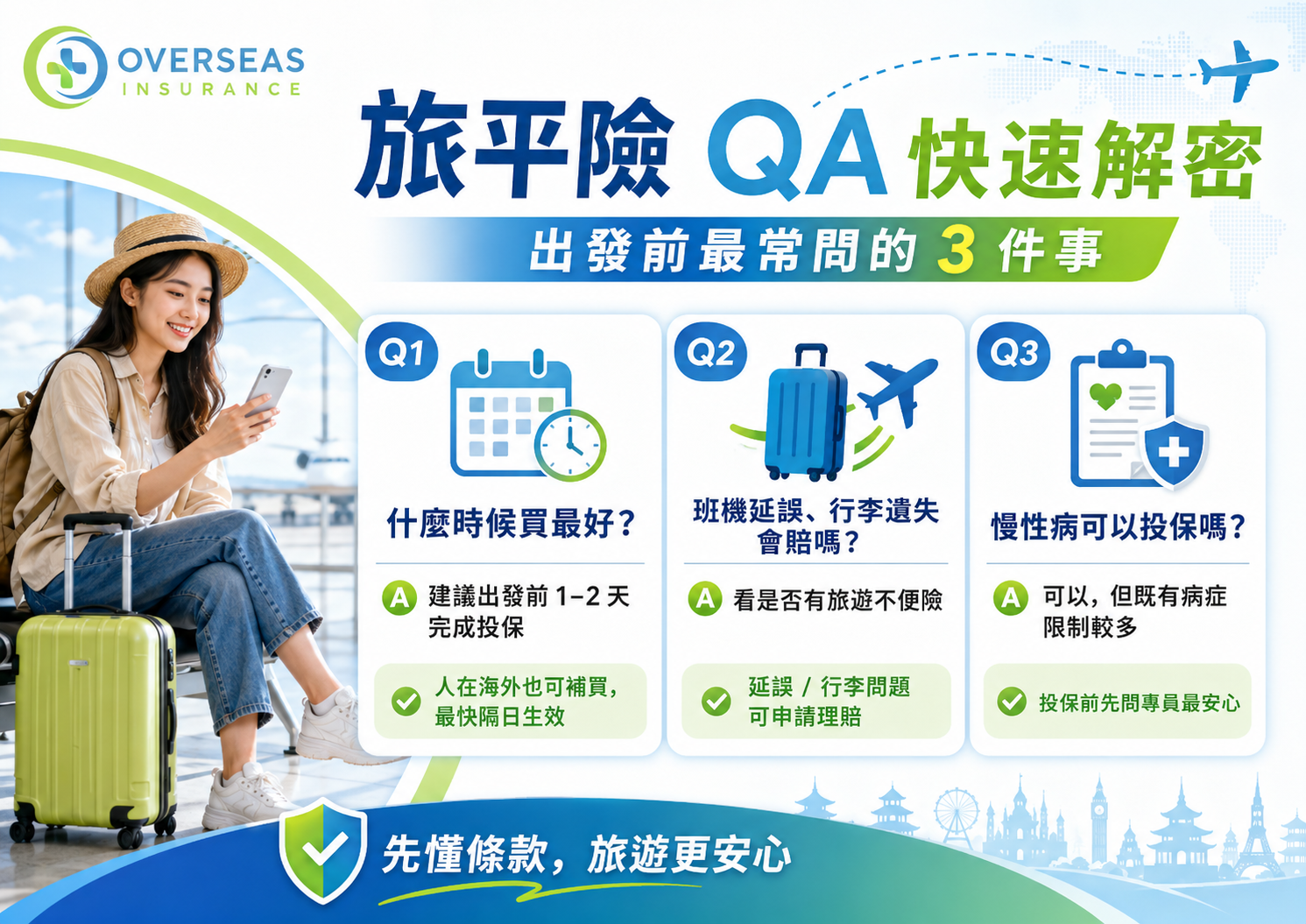 OVERSEAS INSURANCE

旅平險 QA 快速解密

出發前最常問的 3 件事

Q1

什麼時候買最好？

A 建議出發前 1–2 天完成投保

人在海外也可補買，最快隔日生效

Q2

班機延誤、行李遺失會賠嗎？

A 看是否有旅遊不便險

延誤 / 行李問題可申請理賠

Q3

慢性病可以投保嗎？

A 可以，但既有病症限制較多

投保前先問專員最安心

先懂條款，旅遊更安心